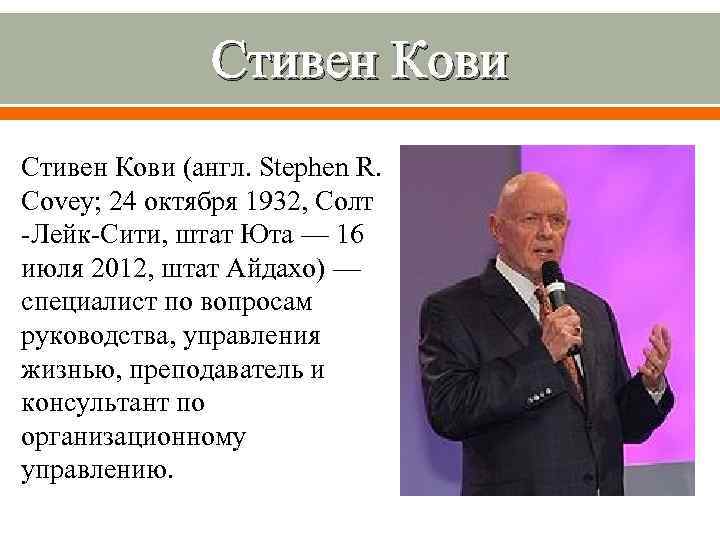 Стивен Кови

Стивен Кови (англ. Stephen R. Covey; 24 октября 1932, Солт -Лейк-Сити, штат Юта — 16 июля 2012, штат Айдахо) — специалист по вопросам руководства, управления жизнью, преподаватель и консультант по организационному управлению.